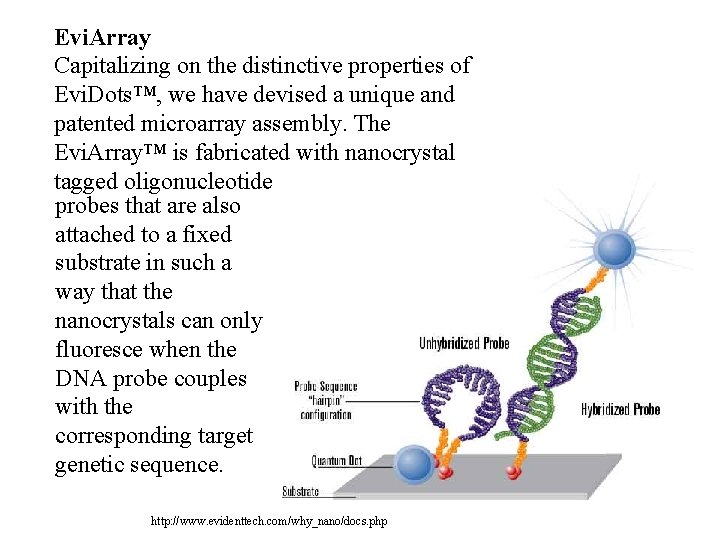 **EviArray**
Capitalizing on the distinctive properties of EviDots™, we have devised a unique and patented microarray assembly. The EviArray™ is fabricated with nanocrystal tagged oligonucleotide probes that are also attached to a fixed substrate in such a way that the nanocrystals can only fluoresce when the DNA probe couples with the corresponding target genetic sequence.

Unhybridized Probe

Probe Sequence "hairpin" configuration

Hybridized Probe

Quantum Dot

Substrate

http://www.evidenttech.com/why_nano/docs.php